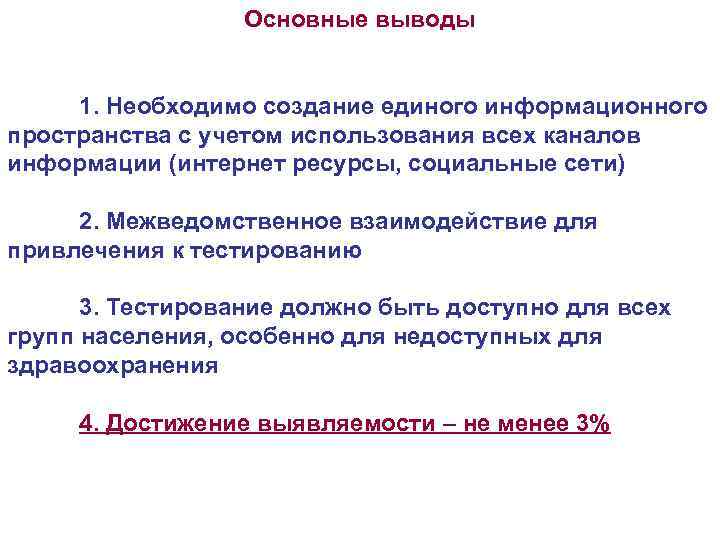 Основные выводы

1. Необходимо создание единого информационного пространства с учетом использования всех каналов информации (интернет ресурсы, социальные сети)

2. Межведомственное взаимодействие для привлечения к тестированию

3. Тестирование должно быть доступно для всех групп населения, особенно для недоступных для здравоохранения

4. Достижение выявляемости – не менее 3%